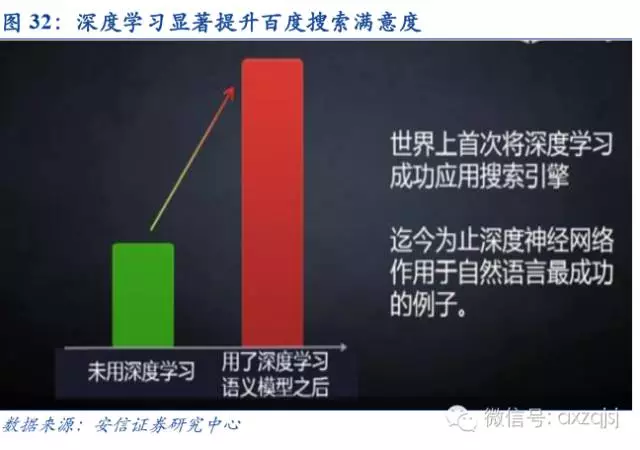 图 32：深度学习显著提升百度搜索满意度

世界上首次将深度学习成功应用搜索引擎

迄今为止深度神经网络作用于自然语言最成功的例子。

未用深度学习

用了深度学习语义模型之后

数据来源：安信证券研究中心

微信号: axzqjsj